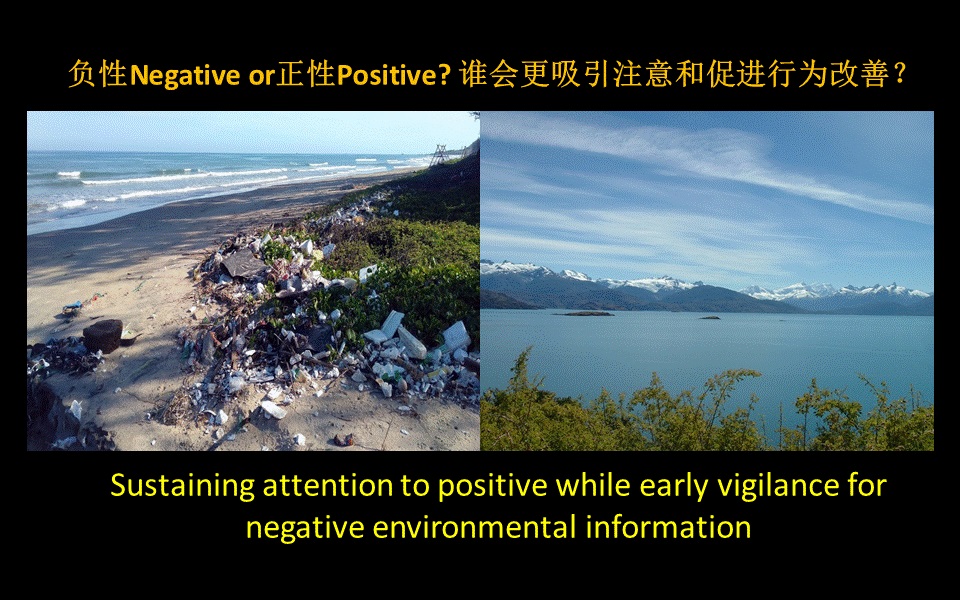 负性Negative or正性Positive? 谁会更吸引注意和促进行为改善？

Sustaining attention to positive while early vigilance for negative environmental information